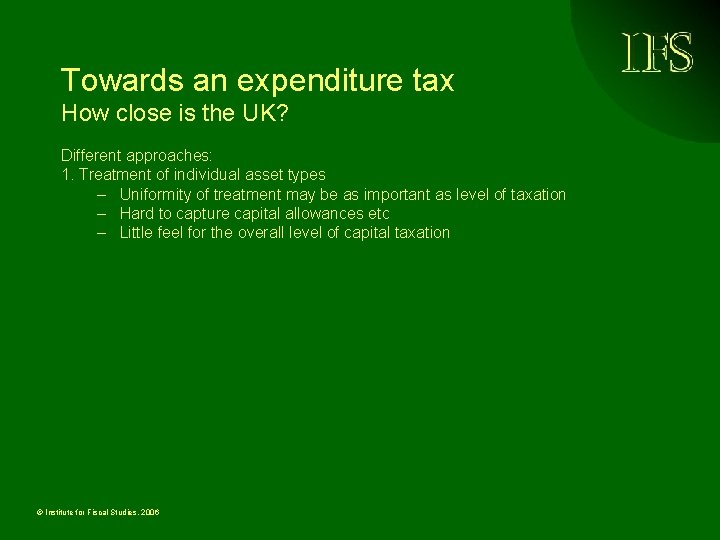 IFS

Towards an expenditure tax
How close is the UK?

Different approaches:
1. Treatment of individual asset types
– Uniformity of treatment may be as important as level of taxation
– Hard to capture capital allowances etc
– Little feel for the overall level of capital taxation

© Institute for Fiscal Studies, 2006